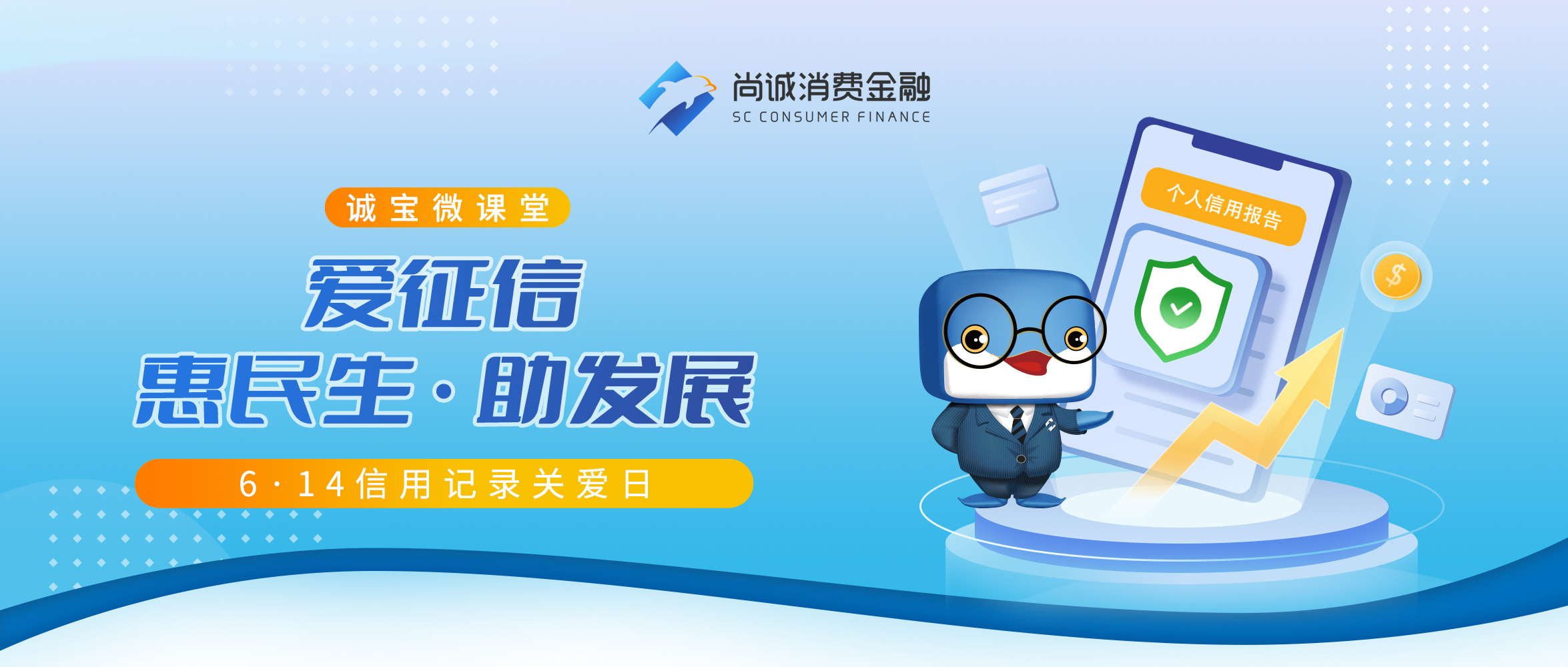 尚诚消费金融
SC CONSUMER FINANCE

诚宝微课堂

爱征信
惠民生·助发展

6·14信用记录关爱日

个人信用报告

$